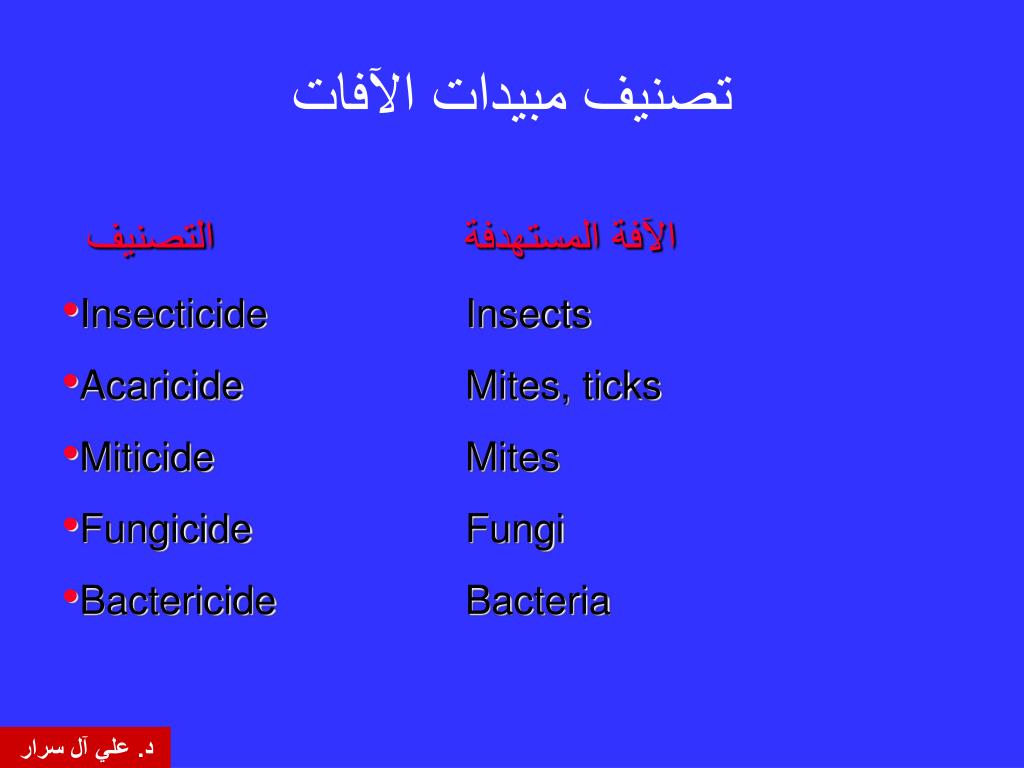 تصنيف مبيدات الآفات

| التصنيف | الآفة المستهدفة |
|---|---|
| •Insecticide | Insects |
| •Acaricide | Mites, ticks |
| •Miticide | Mites |
| •Fungicide | Fungi |
| •Bactericide | Bacteria |

د. علي آل سرار